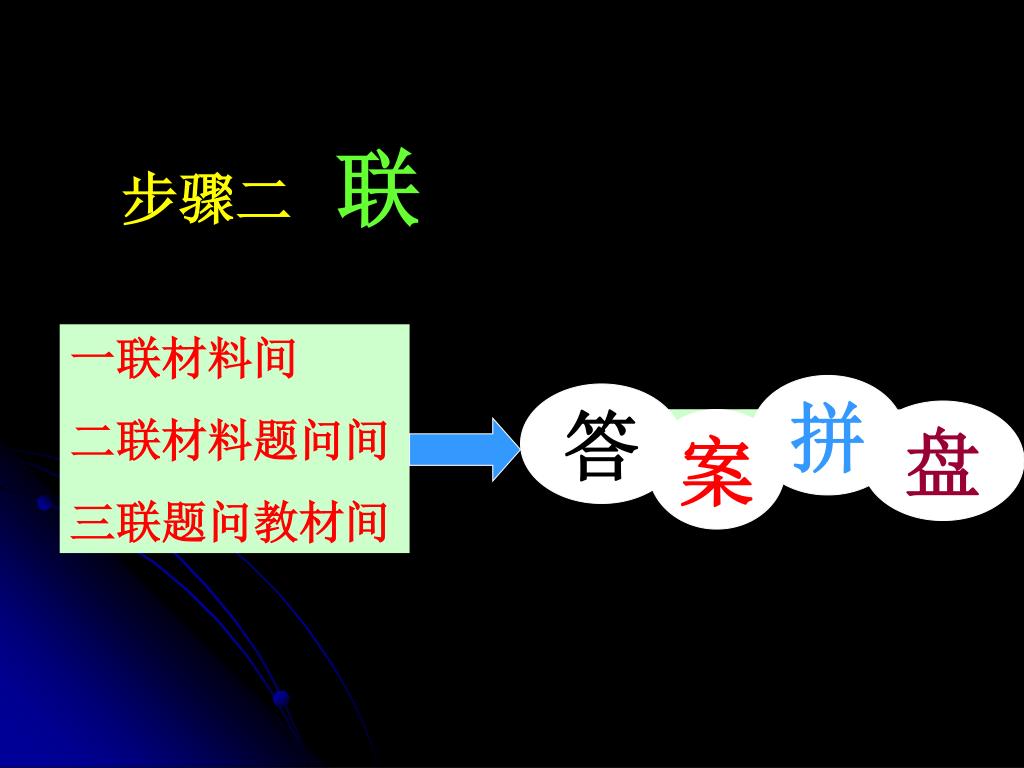 步骤二 联

一联材料间
二联材料题问间
三联题问教材间

答 案 拼 盘